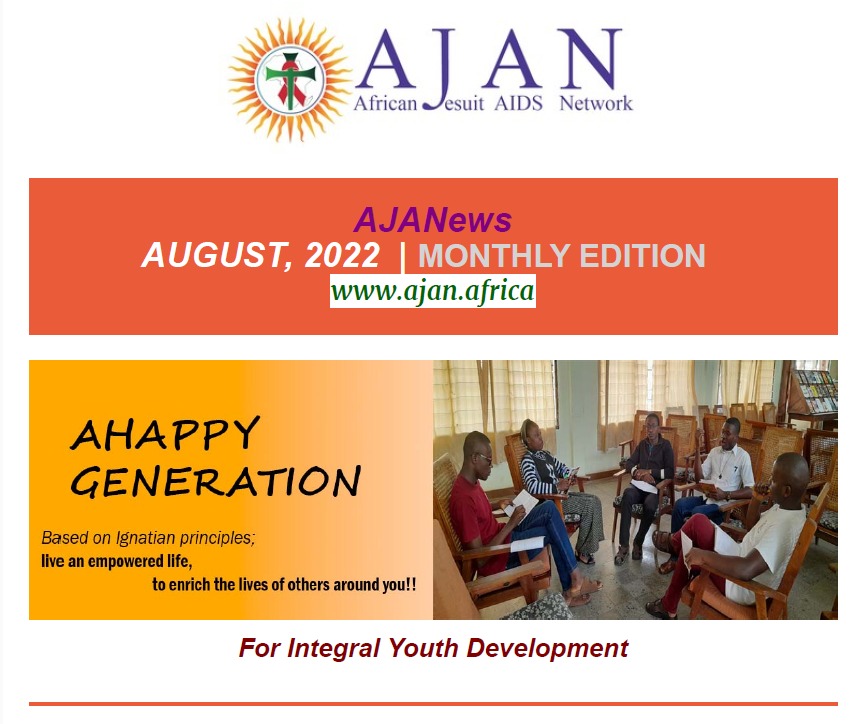 AJAN
African Jesuit AIDS Network

AJANews
AUGUST, 2022 | MONTHLY EDITION
www.ajan.africa

AHAPPY GENERATION

Based on Ignatian principles;
live an empowered life,
to enrich the lives of others around you!!

For Integral Youth Development